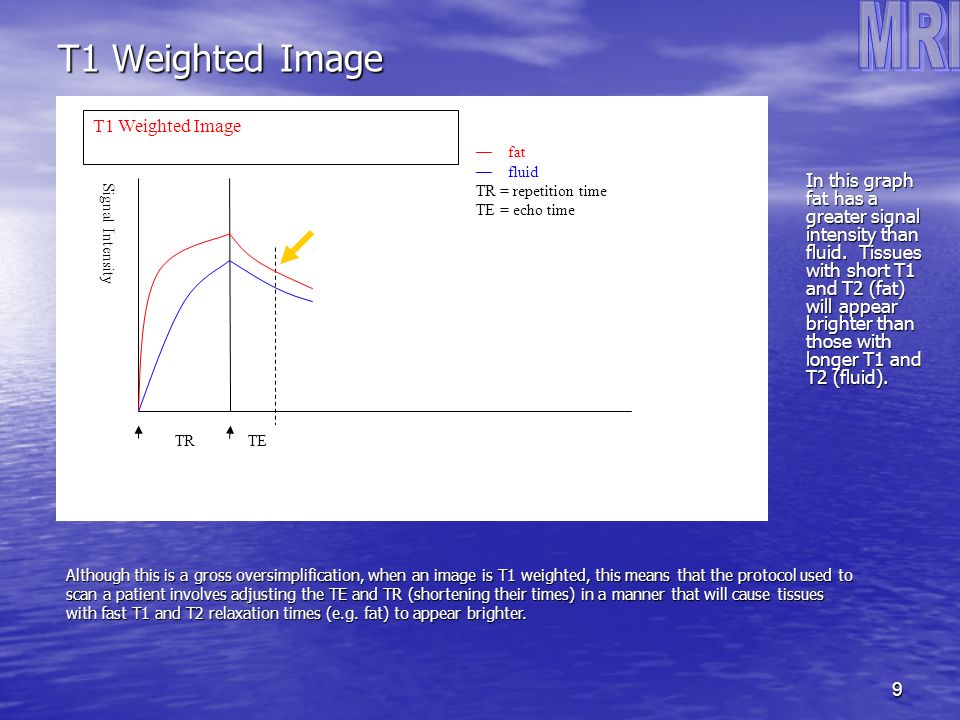 MRI

T1 Weighted Image

T1 Weighted Image

— fat
— fluid
TR = repetition time
TE = echo time

Signal Intensity

TR TE

In this graph fat has a greater signal intensity than fluid. Tissues with short T1 and T2 (fat) will appear brighter than those with longer T1 and T2 (fluid).

Although this is a gross oversimplification, when an image is T1 weighted, this means that the protocol used to scan a patient involves adjusting the TE and TR (shortening their times) in a manner that will cause tissues with fast T1 and T2 relaxation times (e.g. fat) to appear brighter.

9